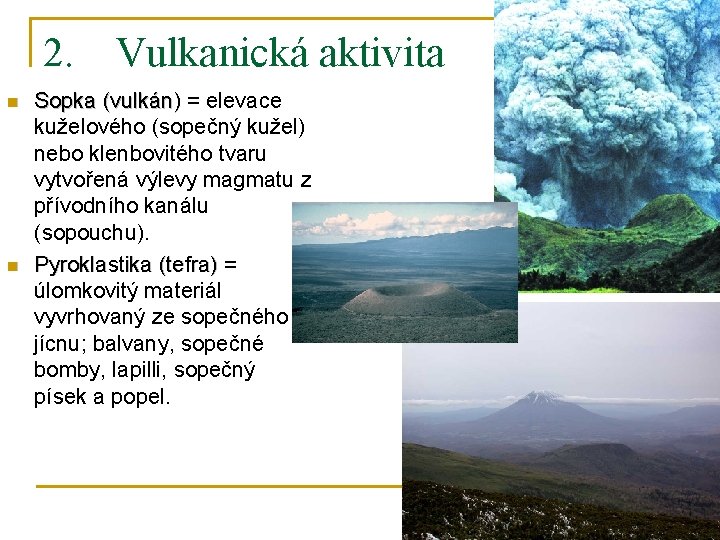 2. Vulkanická aktivita

Sopka (vulkán) = elevace kuželového (sopečný kužel) nebo klenbovitého tvaru vytvořená výlevy magmatu z přívodního kanálu (sopouchu).

Pyroklastika (tefra) = úlomkovitý materiál vyvrhovaný ze sopečného jícnu; balvany, sopečné bomby, lapilli, sopečný písek a popel.